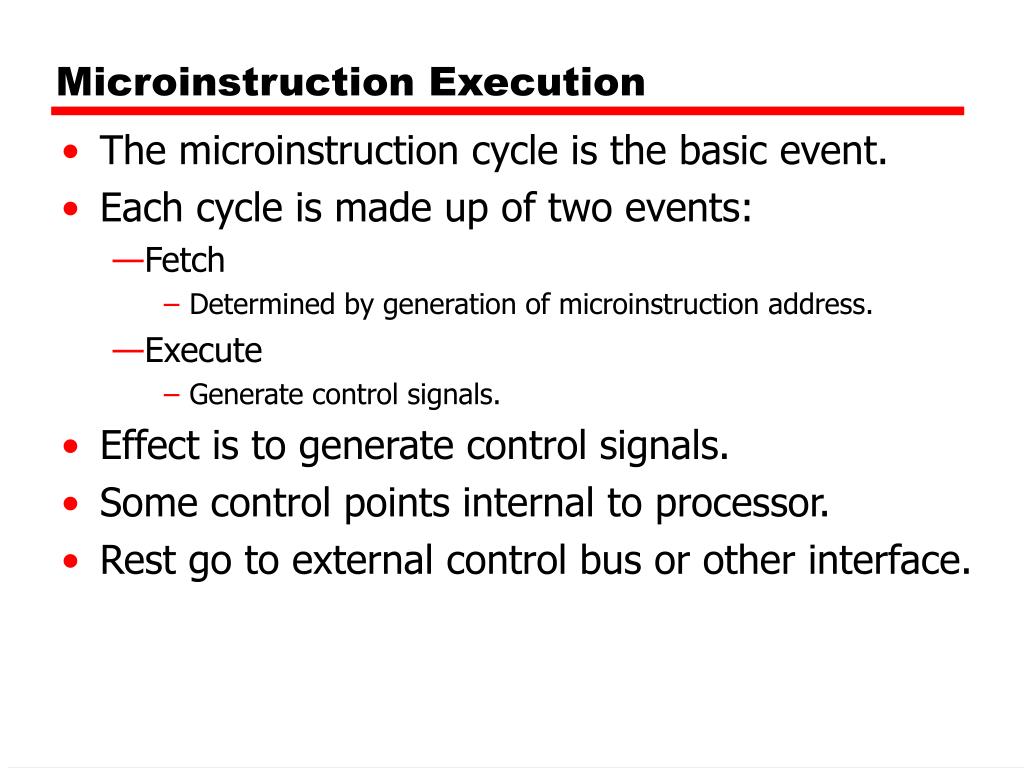 Microinstruction Execution

• The microinstruction cycle is the basic event.
• Each cycle is made up of two events:
—Fetch
– Determined by generation of microinstruction address.
—Execute
– Generate control signals.
• Effect is to generate control signals.
• Some control points internal to processor.
• Rest go to external control bus or other interface.